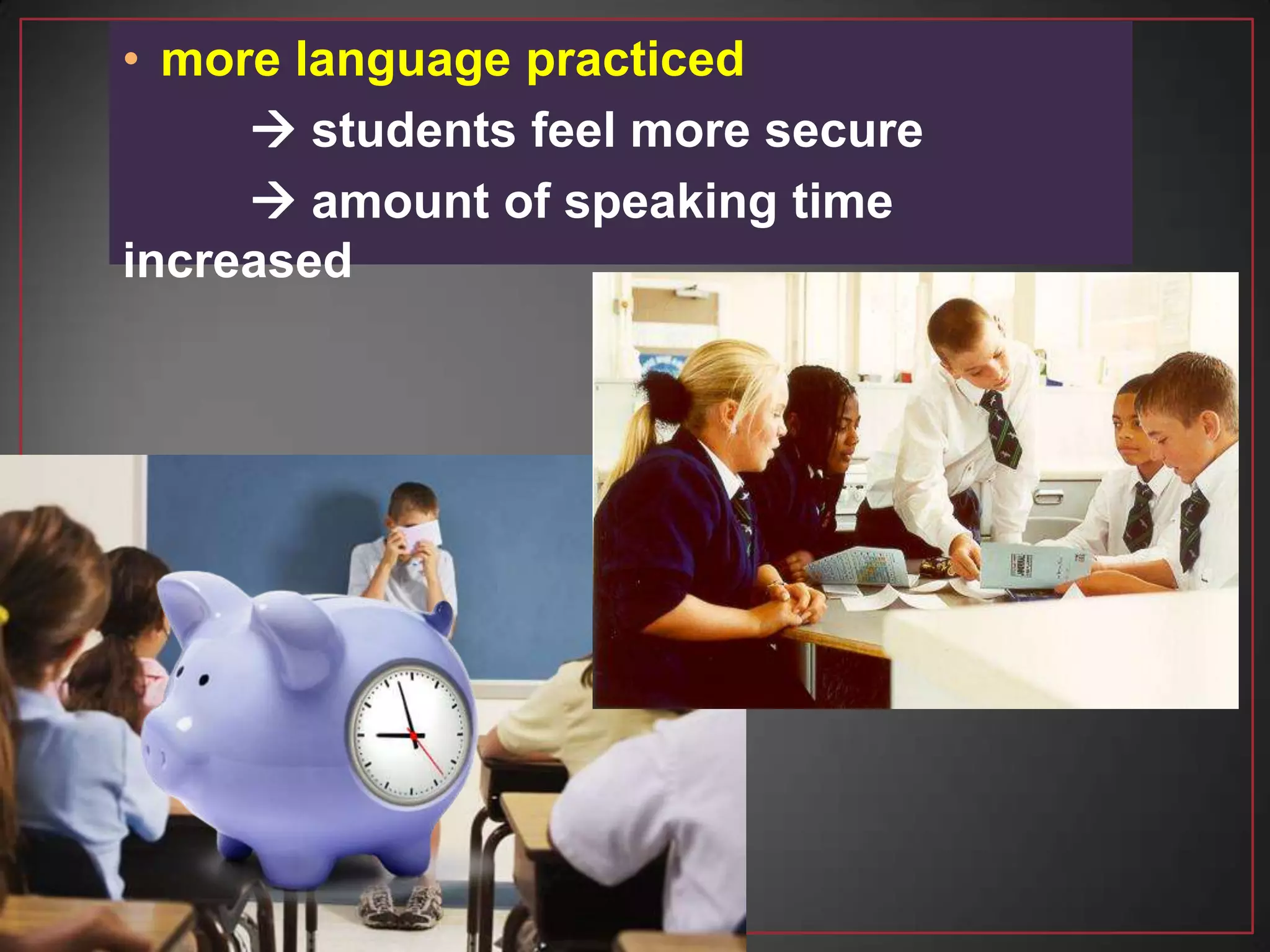 • more language practiced

→ students feel more secure

→ amount of speaking time increased